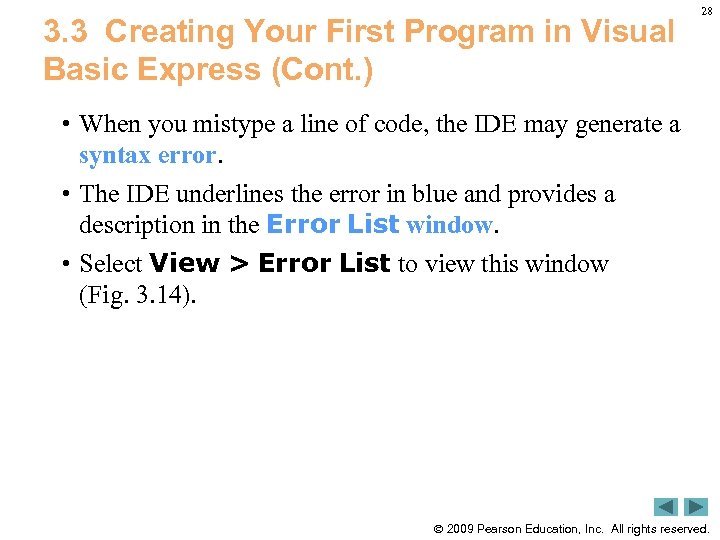 28

3.3 Creating Your First Program in Visual Basic Express (Cont.)

• When you mistype a line of code, the IDE may generate a syntax error.

• The IDE underlines the error in blue and provides a description in the Error List window.

• Select View > Error List to view this window (Fig. 3.14).

© 2009 Pearson Education, Inc. All rights reserved.